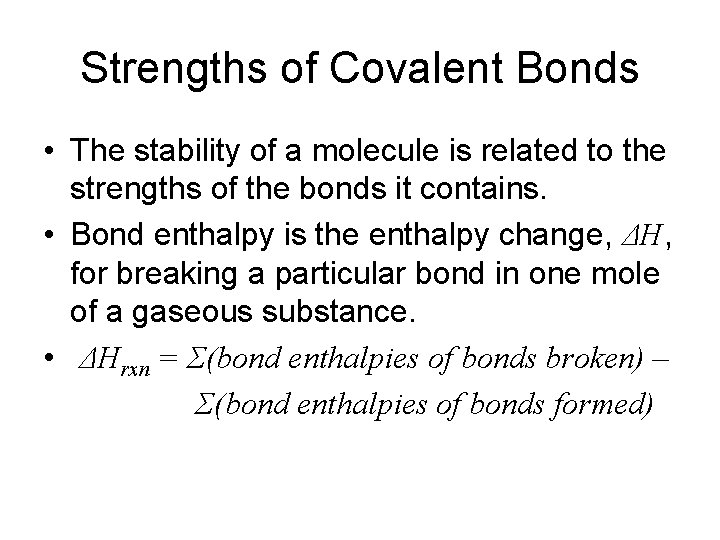 Strengths of Covalent Bonds

• The stability of a molecule is related to the strengths of the bonds it contains.

• Bond enthalpy is the enthalpy change, $\Delta H$, for breaking a particular bond in one mole of a gaseous substance.

• $\Delta H_{rxn} = \Sigma(\text{bond enthalpies of bonds broken}) - \Sigma(\text{bond enthalpies of bonds formed})$